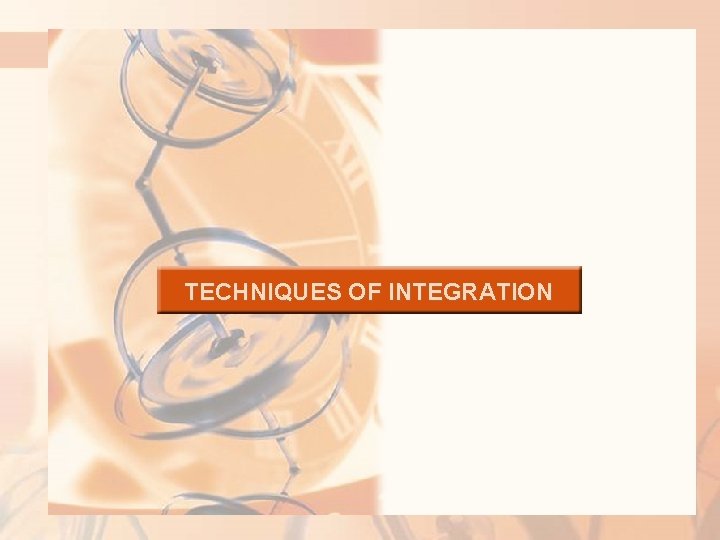 TECHNIQUES OF INTEGRATION